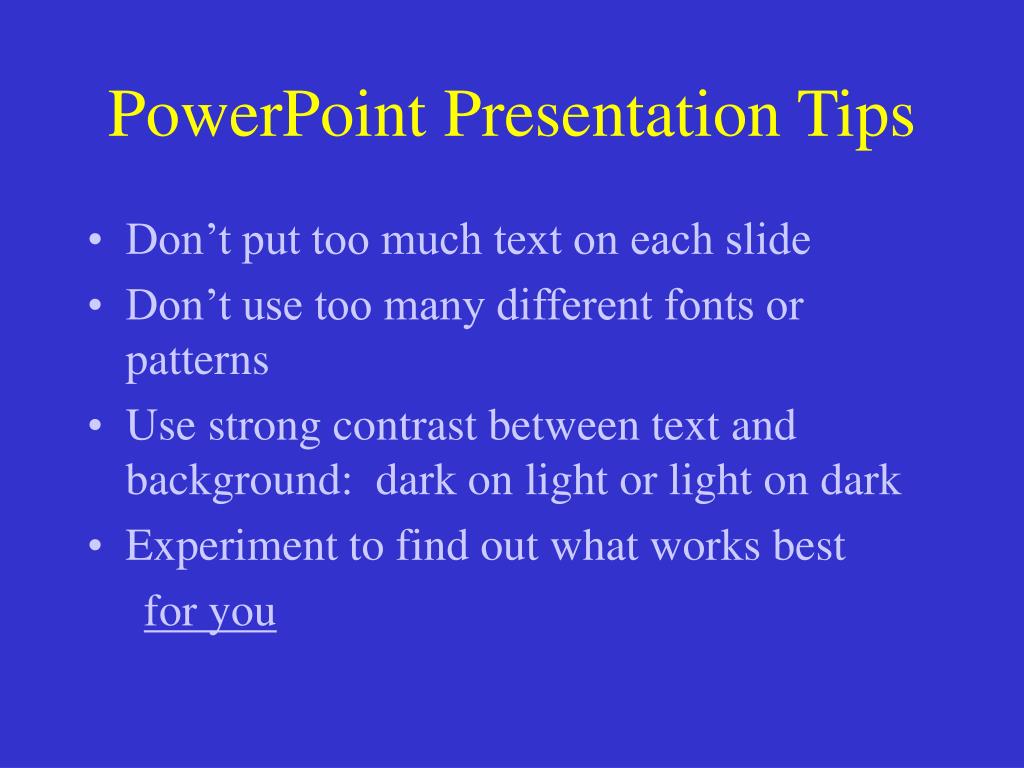 PowerPoint Presentation Tips

• Don’t put too much text on each slide
• Don’t use too many different fonts or patterns
• Use strong contrast between text and background:  dark on light or light on dark
• Experiment to find out what works best
for you